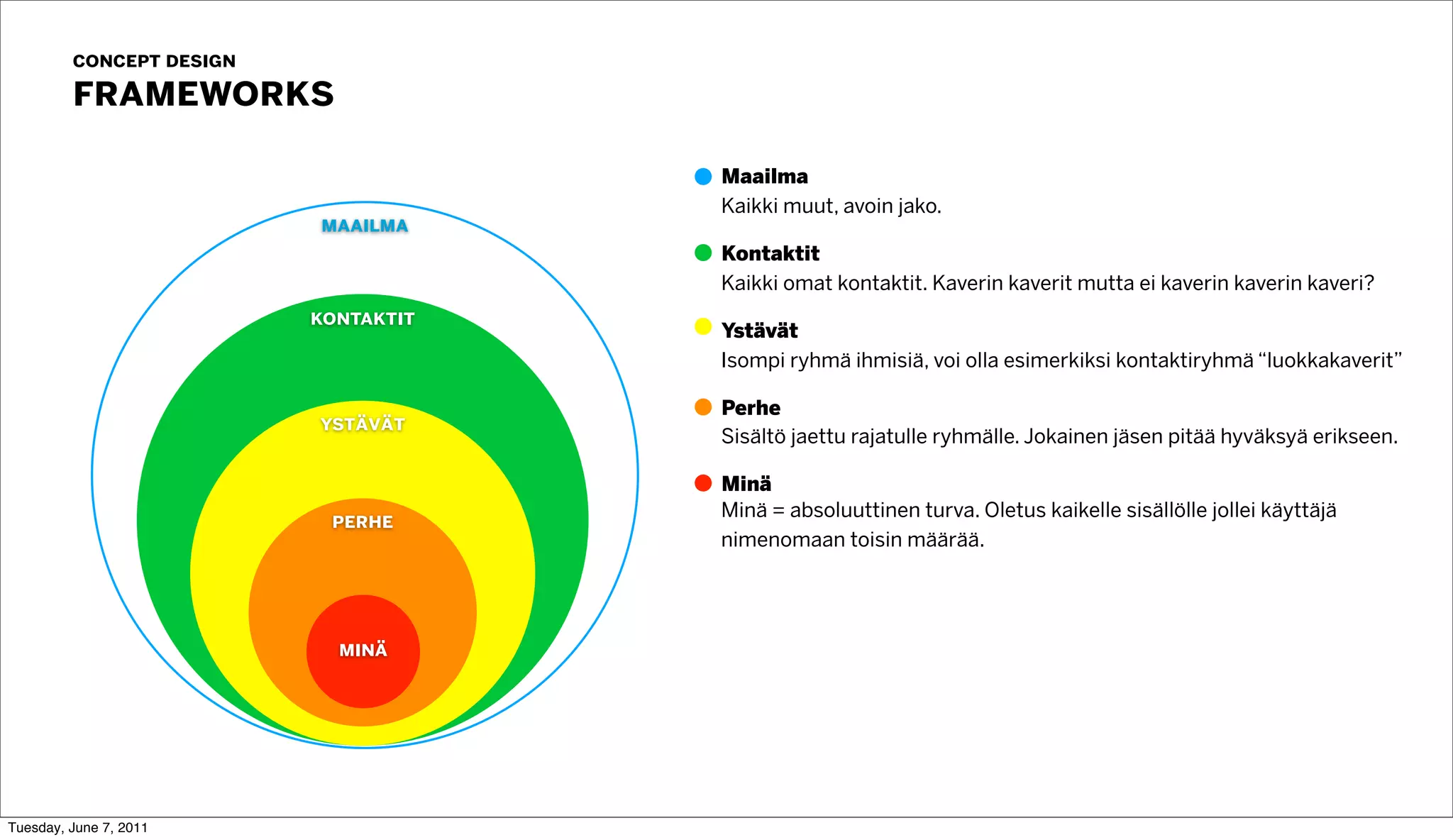 CONCEPT DESIGN
FRAMEWORKS

MAAILMA

KONTAKTIT

YSTÄVÄT

PERHE

MINÄ

Maailma
Kaikki muut, avoin jako.

Kontaktit
Kaikki omat kontaktit. Kaverin kaverit mutta ei kaverin kaverin kaveri?

Ystävät
Isompi ryhmä ihmisiä, voi olla esimerkiksi kontaktiryhmä “luokkakaverit”

Perhe
Sisältö jaettu rajatulle ryhmälle. Jokainen jäsen pitää hyväksyä erikseen.

Minä
Minä = absoluuttinen turva. Oletus kaikelle sisällölle jollei käyttäjä nimenomaan toisin määrää.

Tuesday, June 7, 2011